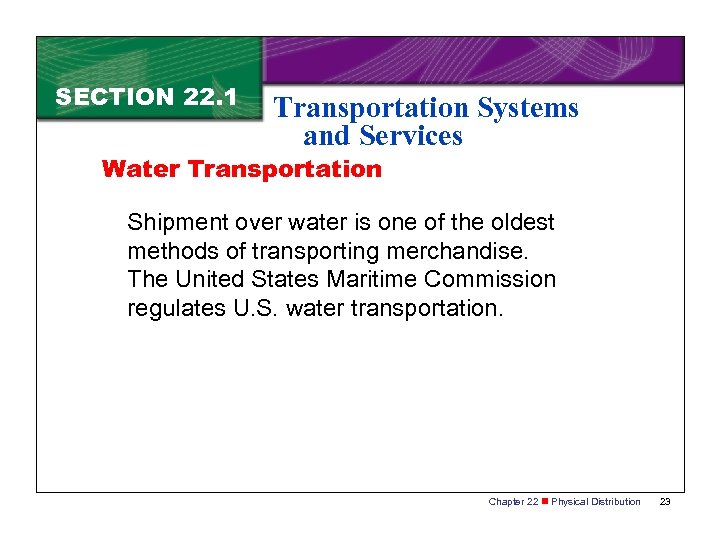 SECTION 22.1

Transportation Systems and Services

Water Transportation

Shipment over water is one of the oldest methods of transporting merchandise. The United States Maritime Commission regulates U.S. water transportation.

Chapter 22 ■ Physical Distribution 23